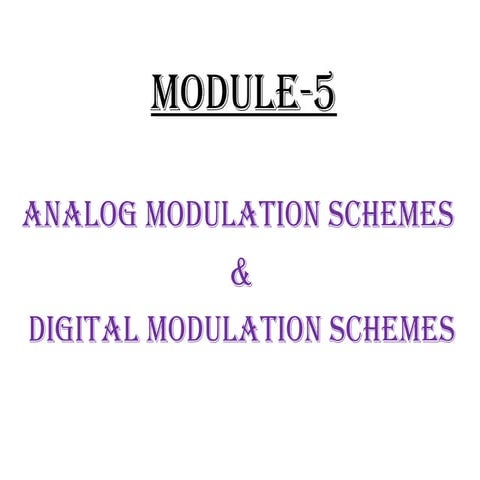 MODULE-5

ANALOG MODULATION SCHEMES
&
DIGITAL MODULATION SCHEMES